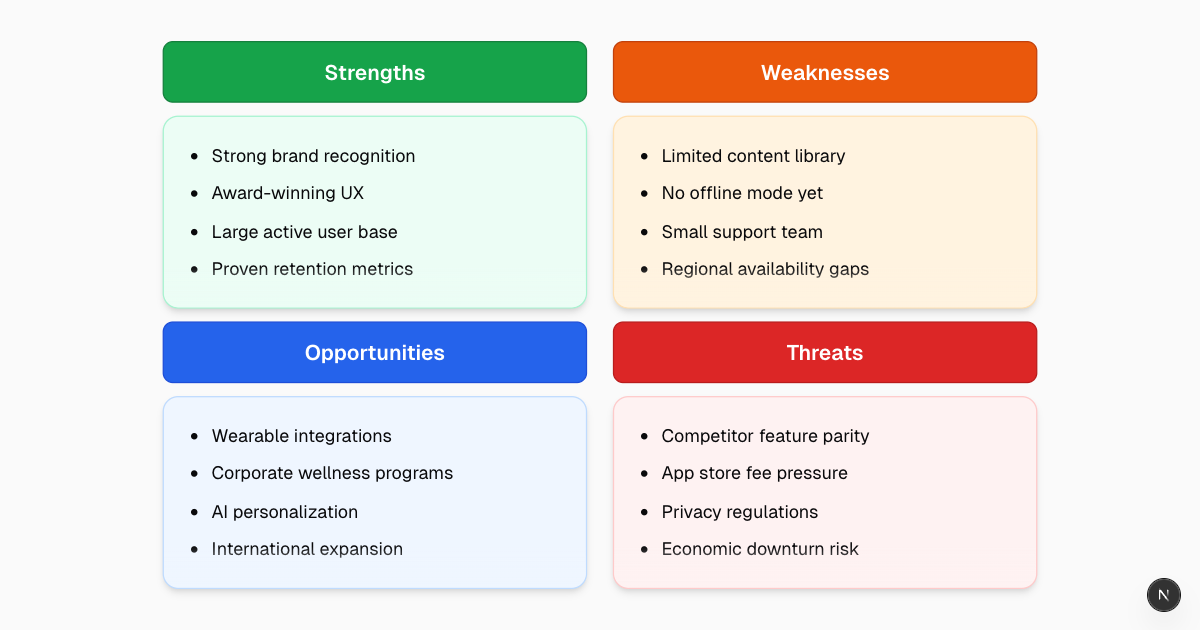 Strengths

- Strong brand recognition
- Award-winning UX
- Large active user base
- Proven retention metrics

Weaknesses

- Limited content library
- No offline mode yet
- Small support team
- Regional availability gaps

Opportunities

- Wearable integrations
- Corporate wellness programs
- AI personalization
- International expansion

Threats

- Competitor feature parity
- App store fee pressure
- Privacy regulations
- Economic downturn risk

N